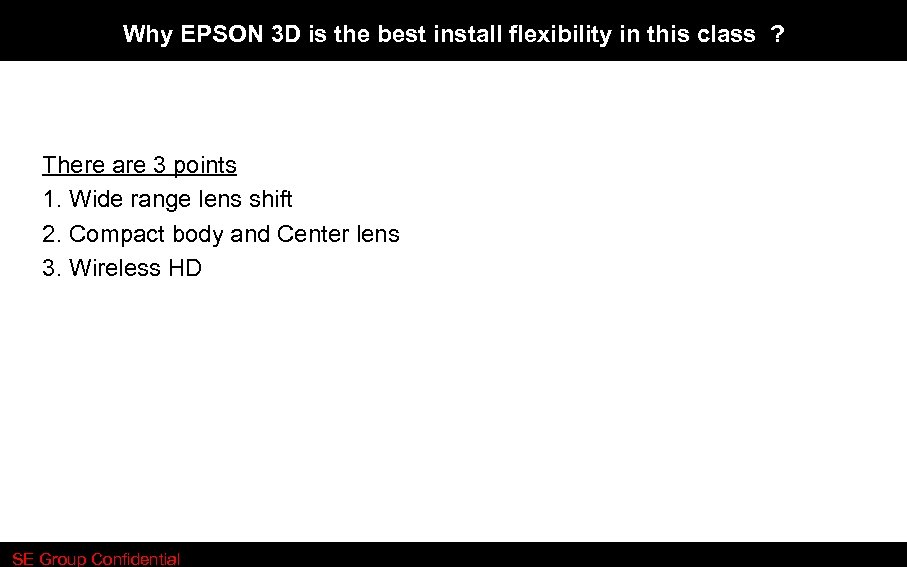 Why EPSON 3D is the best install flexibility in this class ?

There are 3 points
1. Wide range lens shift
2. Compact body and Center lens
3. Wireless HD

SE Group Confidential